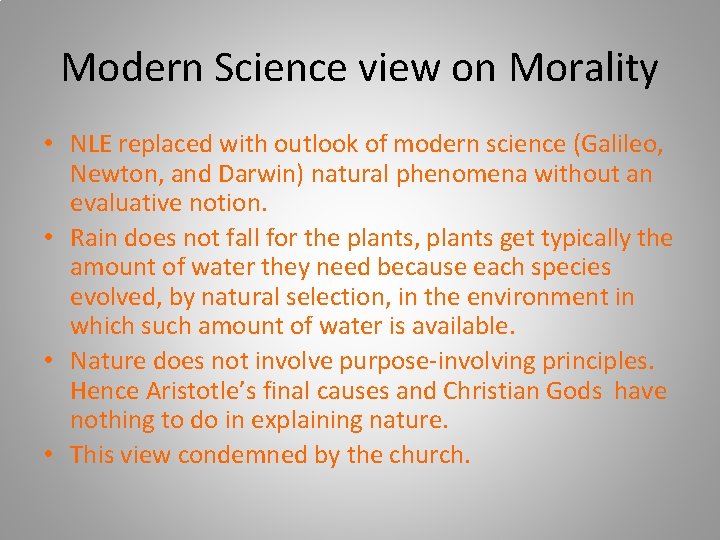 Modern Science view on Morality

• NLE replaced with outlook of modern science (Galileo, Newton, and Darwin) natural phenomena without an evaluative notion.
• Rain does not fall for the plants, plants get typically the amount of water they need because each species evolved, by natural selection, in the environment in which such amount of water is available.
• Nature does not involve purpose-involving principles. Hence Aristotle's final causes and Christian Gods have nothing to do in explaining nature.
• This view condemned by the church.